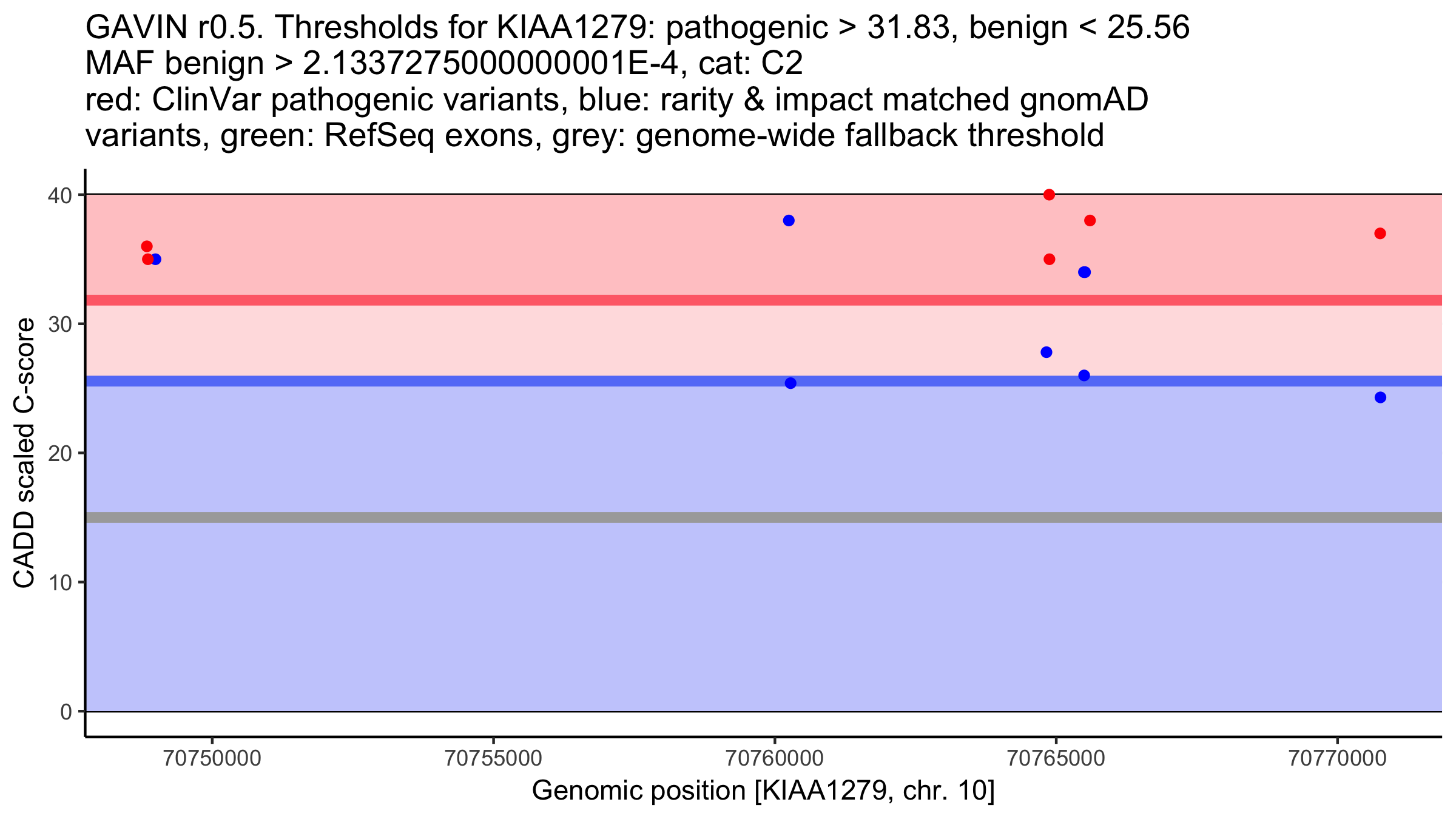 GAVIN r0.5. Thresholds for KIAA1279: pathogenic > 31.83, benign < 25.56
MAF benign > 2.1337275000000001E-4, cat: C2
red: ClinVar pathogenic variants, blue: rarity & impact matched gnomAD variants, green: RefSeq exons, grey: genome-wide fallback threshold

CADD scaled C-score

40
30
20
10
0

70750000
70755000
70760000
70765000
70770000

Genomic position [KIAA1279, chr. 10]